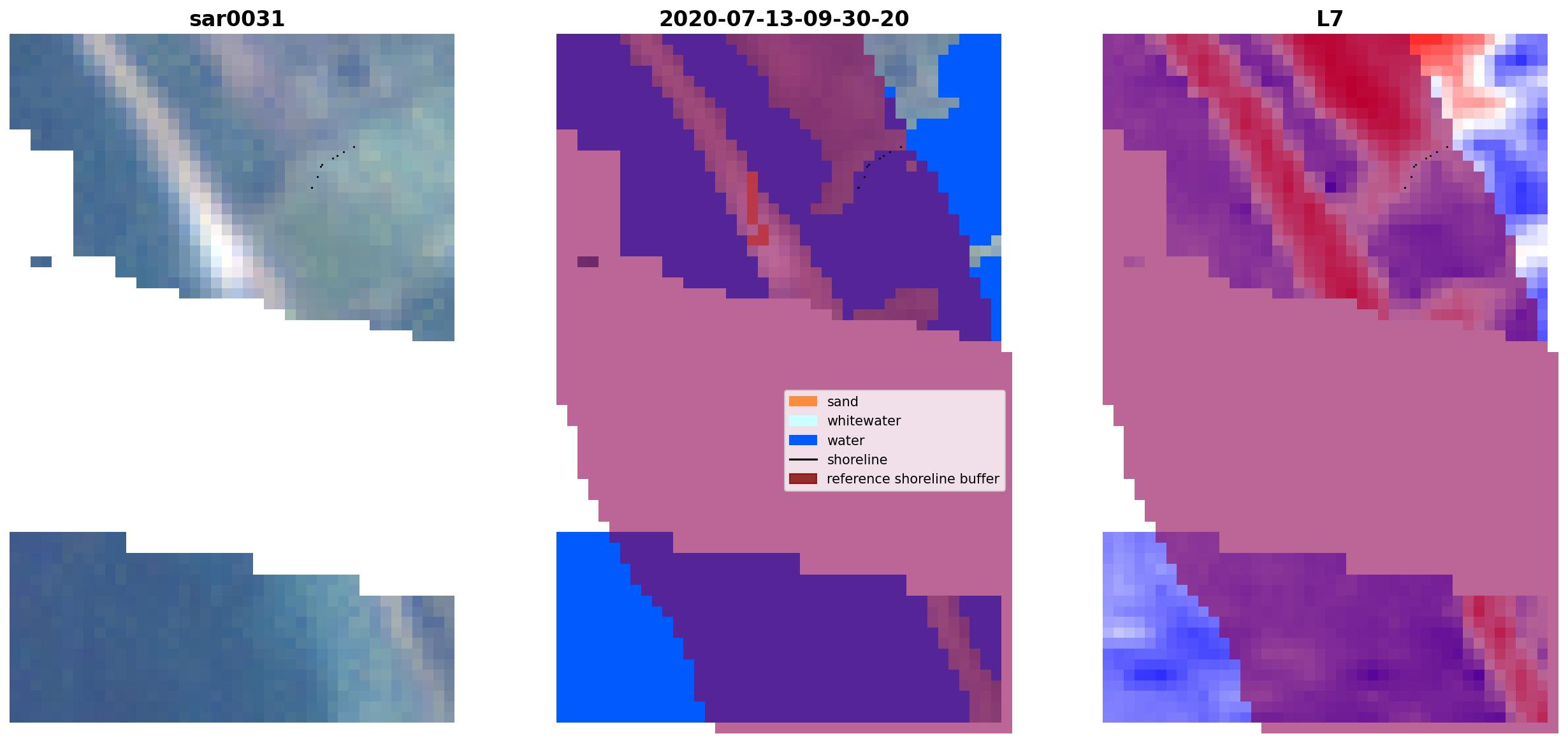 sar0031

2020-07-13-09-30-20

L7

sand
whitewater
water
shoreline
reference shoreline buffer